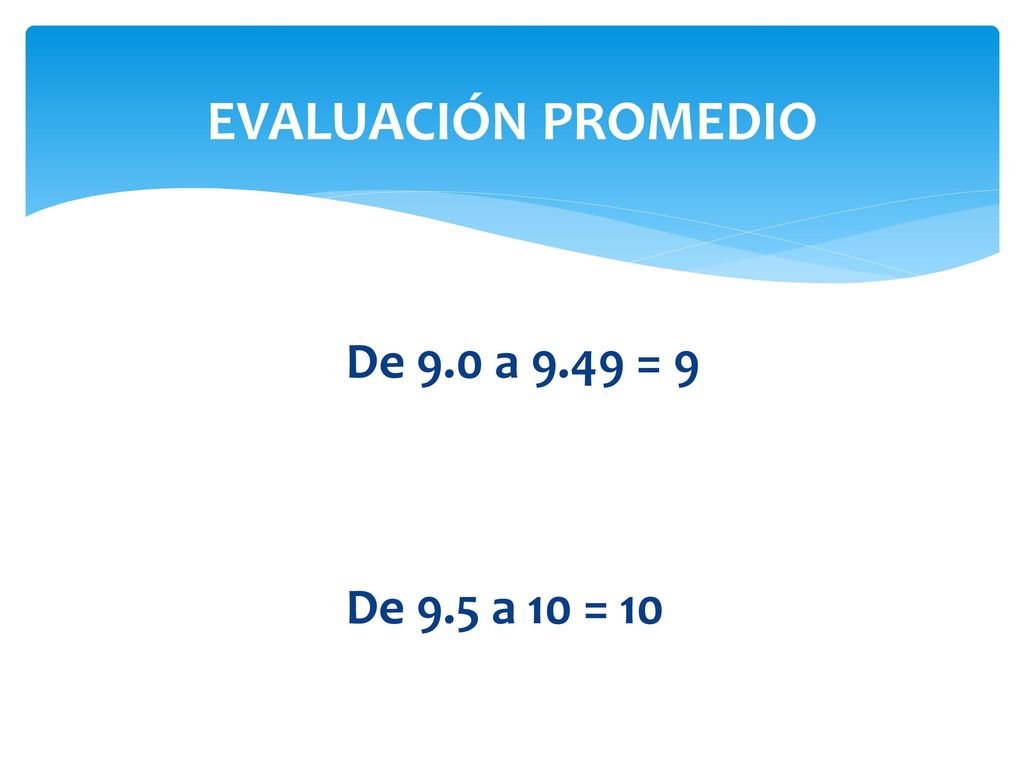 EVALUACIÓN PROMEDIO

De 9.0 a 9.49 = 9

De 9.5 a 10 = 10